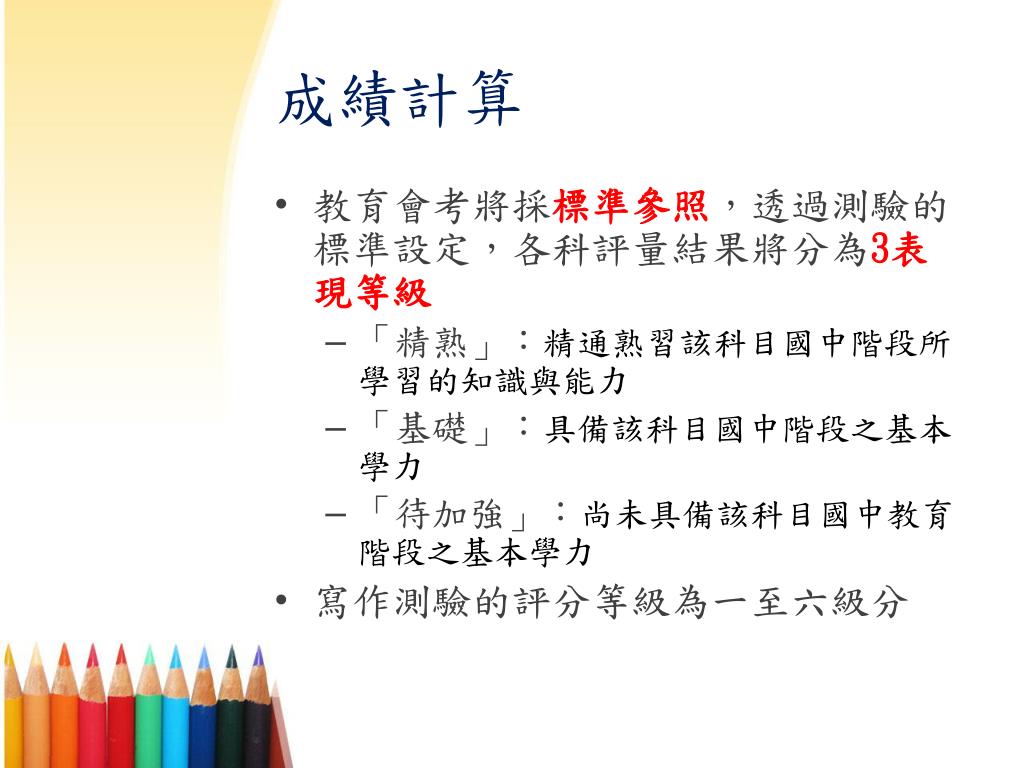 成績計算

• 教育會考將採標準參照，透過測驗的標準設定，各科評量結果將分為3表現等級

– 「精熟」：精通熟習該科目國中階段所學習的知識與能力

– 「基礎」：具備該科目國中階段之基本學力

– 「待加強」：尚未具備該科目國中教育階段之基本學力

• 寫作測驗的評分等級為一至六級分